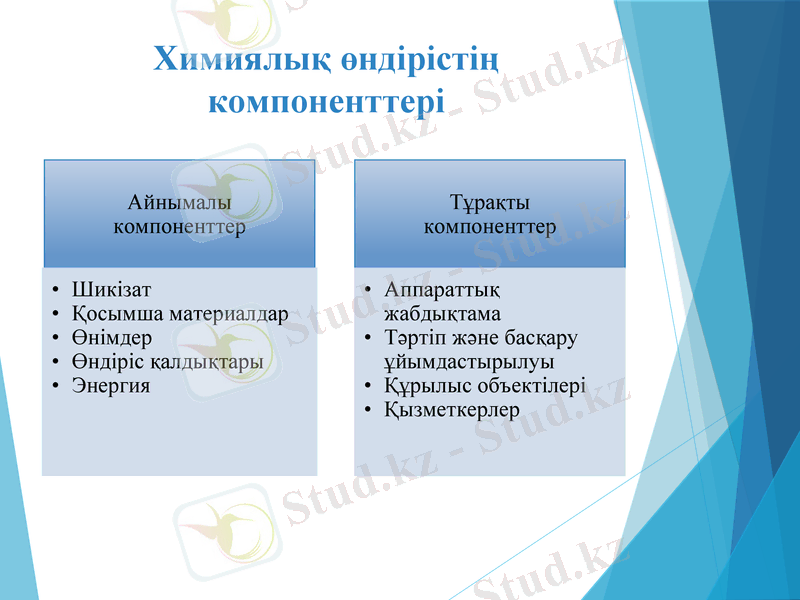 Химиялық өндірістің компоненттері

Айнымалы компоненттер

• Шикізат
• Қосымша материалдар
• Өнімдер
• Өндіріс қалдықтары
• Энергия

Тұрақты компоненттер

• Аппараттық жабдықтама
• Тәртіп және басқару ұйымдастырылуы
• Құрылыс объектілері
• Қызметкерлер

Stud.kz - Stud.kz